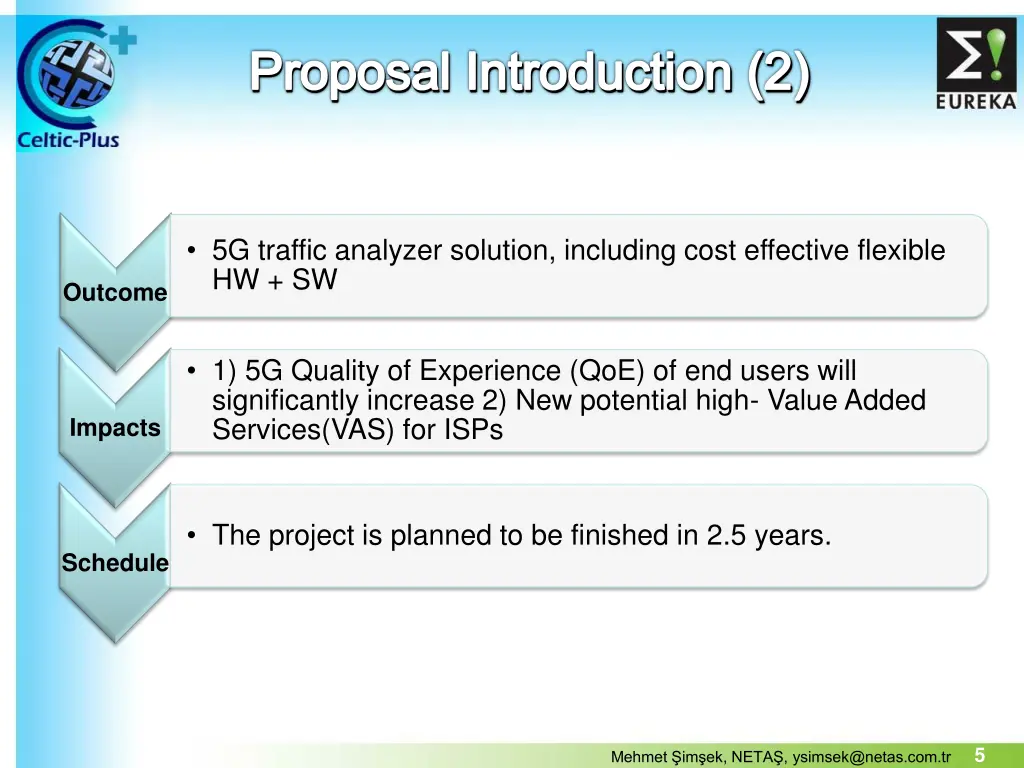 Celtic-Plus

Proposal Introduction (2)

EUREKA

Outcome

• 5G traffic analyzer solution, including cost effective flexible HW + SW

Impacts

• 1) 5G Quality of Experience (QoE) of end users will significantly increase 2) New potential high- Value Added Services(VAS) for ISPs

Schedule

• The project is planned to be finished in 2.5 years.

Mehmet Şimşek, NETAŞ, ysimsek@netas.com.tr 5